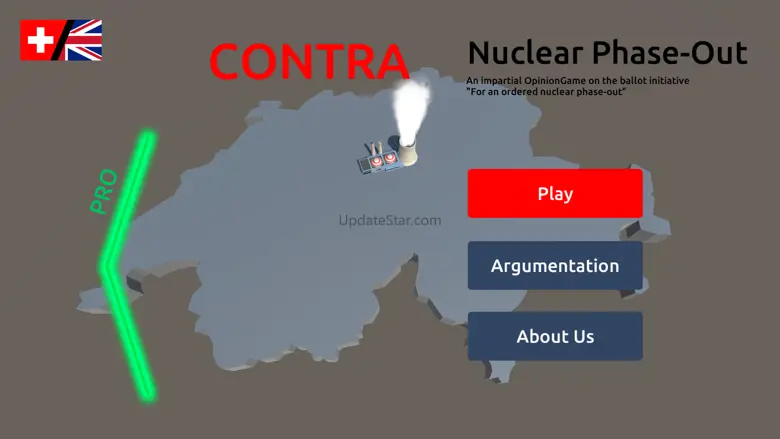 CONTRA

Nuclear Phase-Out

An impartial OpinionGame on the ballot initiative "For an ordered nuclear phase-out"

PRO

UpdateStar.com

Play

Argumentation

About Us